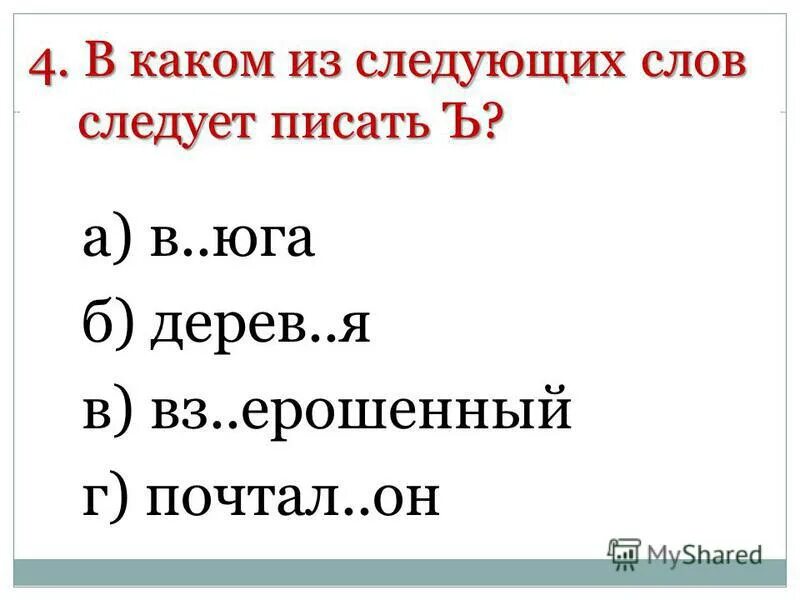 4. В каком из следующих слов следует писать Ъ?

а) в..юга

б) дерев..я

в) вз..ерошенный

г) почтал..он

MyShared